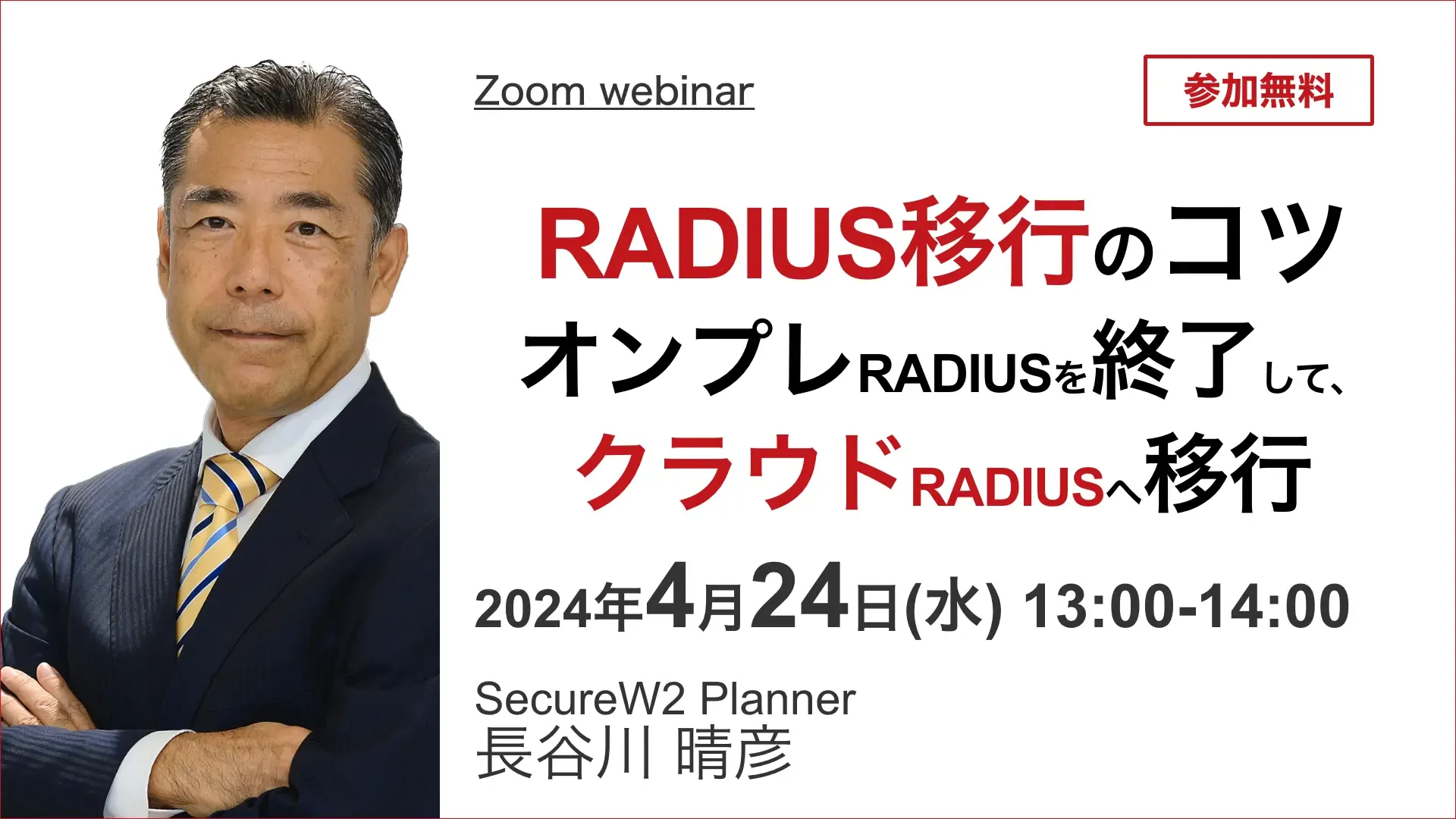 Zoom webinar

参加無料

RADIUS移行のコツ
オンプレRADIUSを終了して、
クラウドRADIUSへ移行

2024年4月24日(水) 13:00-14:00

SecureW2 Planner
長谷川 晴彦